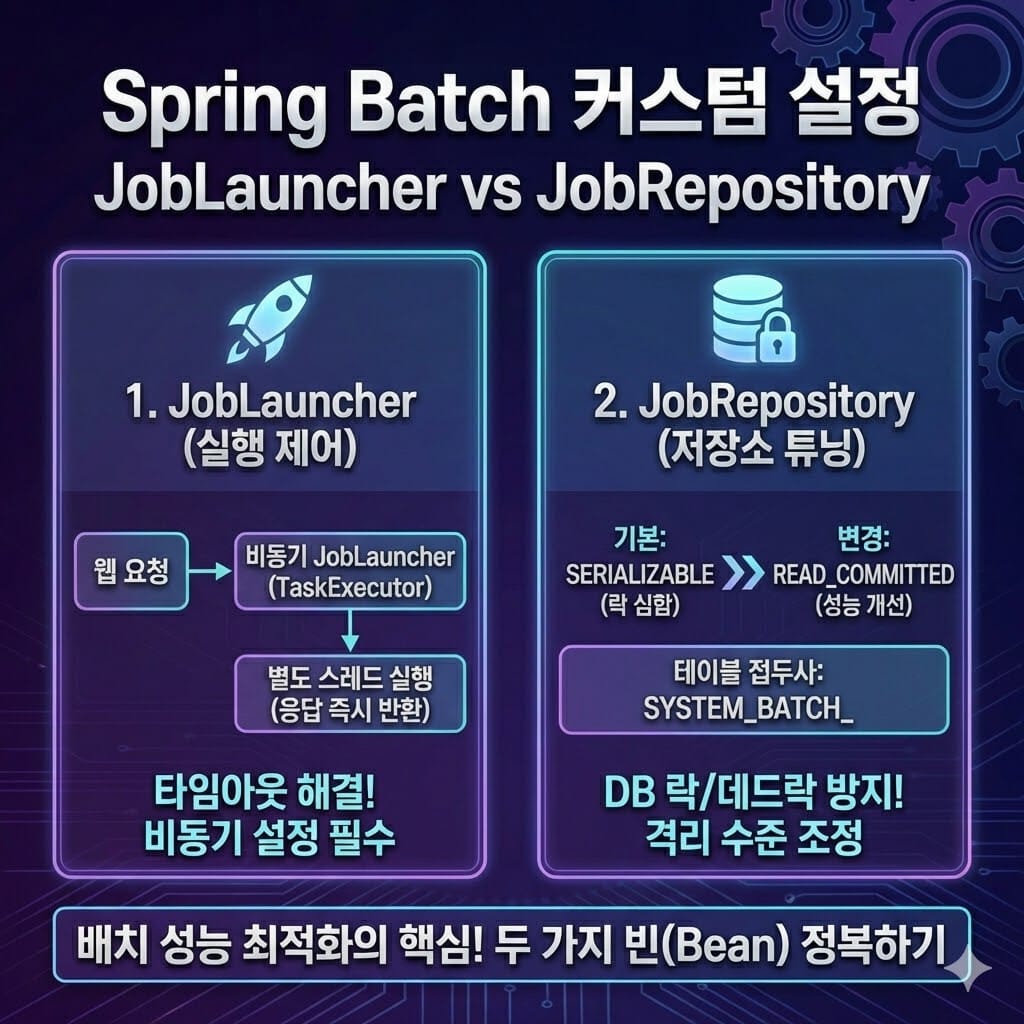 Spring Batch 커스텀 설정
JobLauncher vs JobRepository

1. JobLauncher
(실행 제어)

웹 요청

비동기 JobLauncher
(TaskExecutor)

별도 스레드 실행
(응답 즉시 반환)

타임아웃 해결!
비동기 설정 필수

2. JobRepository
(저장소 튜닝)

기본:
SERIALIZABLE
(락 심함)

변경:
READ_COMMITTED
(성능 개선)

테이블 접두사:
SYSTEM_BATCH_

DB 락/데드락 방지!
격리 수준 조정

배치 성능 최적화의 핵심! 두 가지 빈(Bean) 정복하기